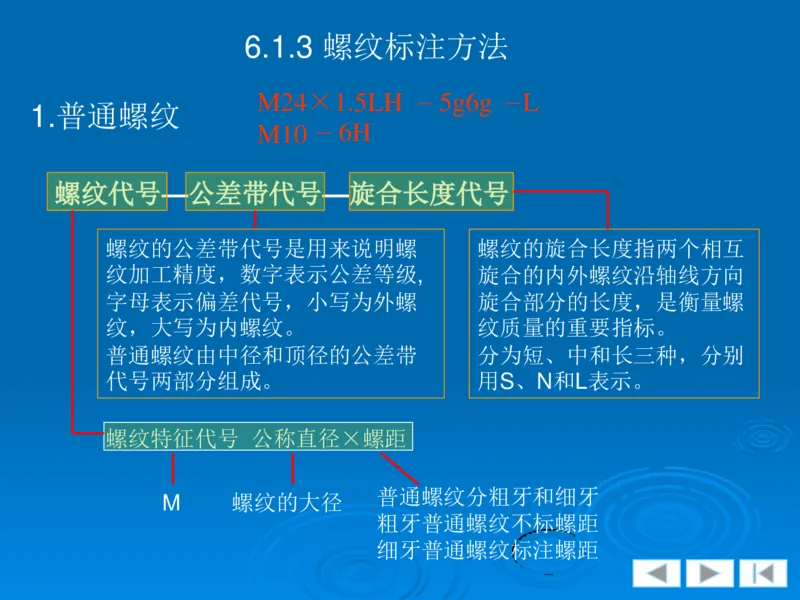 6.1.3 螺纹标注方法

1.普通螺纹

M24×1.5LH － 5g6g －L
M10 － 6H

螺纹代号—公差带代号—旋合长度代号

螺纹的公差带代号是用来说明螺纹加工精度，数字表示公差等级,字母表示偏差代号，小写为外螺纹，大写为内螺纹。
普通螺纹由中径和顶径的公差带代号两部分组成。

螺纹的旋合长度指两个相互旋合的内外螺纹沿轴线方向旋合部分的长度，是衡量螺纹质量的重要指标。
分为短、中和长三种，分别用S、N和L表示。

螺纹特征代号 公称直径×螺距

M

螺纹的大径

普通螺纹分粗牙和细牙
粗牙普通螺纹不标螺距
细牙普通螺纹标注螺距